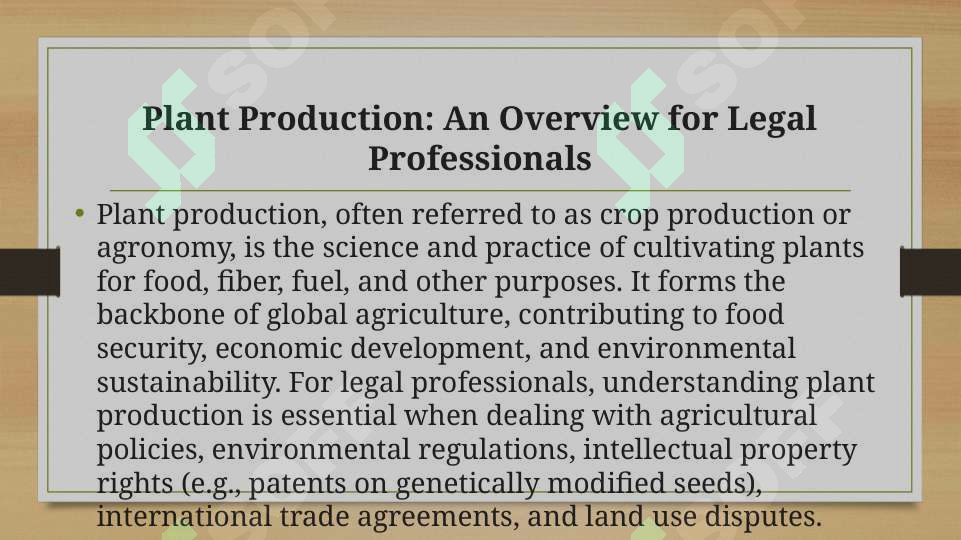 Plant Production: An Overview for Legal Professionals

• Plant production, often referred to as crop production or agronomy, is the science and practice of cultivating plants for food, fiber, fuel, and other purposes. It forms the backbone of global agriculture, contributing to food security, economic development, and environmental sustainability. For legal professionals, understanding plant production is essential when dealing with agricultural policies, environmental regulations, intellectual property rights (e.g., patents on genetically modified seeds), international trade agreements, and land use disputes.